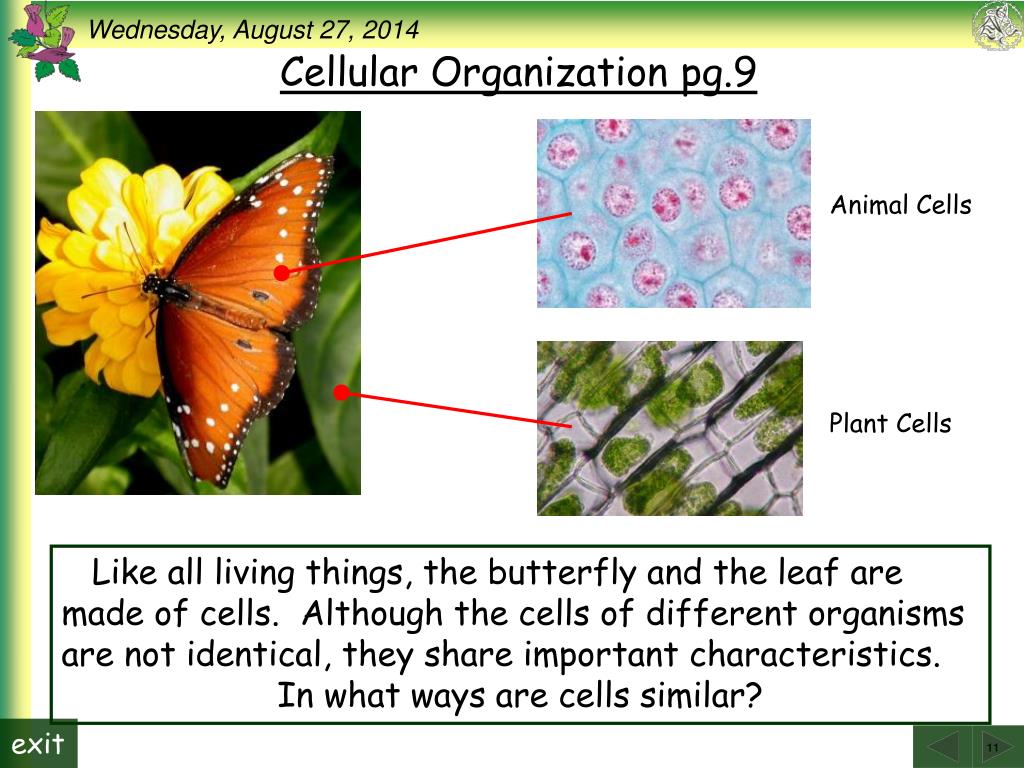 Wednesday, August 27, 2014

Cellular Organization pg.9

Animal Cells

Plant Cells

Like all living things, the butterfly and the leaf are made of cells. Although the cells of different organisms are not identical, they share important characteristics. In what ways are cells similar?

exit

11